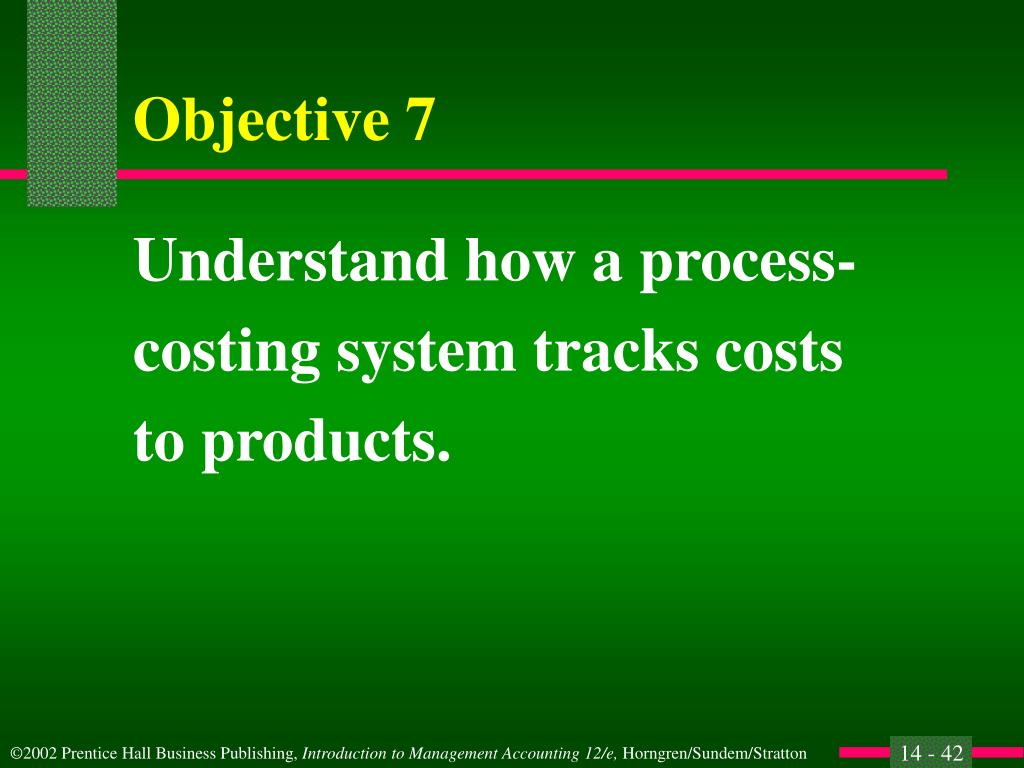 Objective 7

Understand how a process-costing system tracks costs to products.

©2002 Prentice Hall Business Publishing, Introduction to Management Accounting 12/e, Horngren/Sundem/Stratton

14 - 42